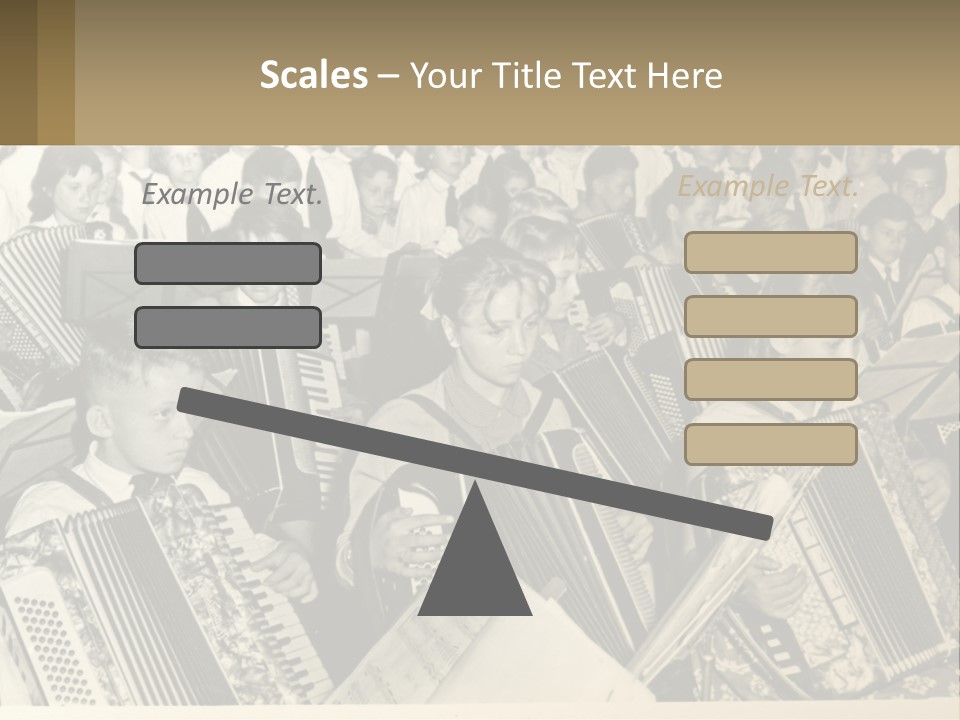 Scales – Your Title Text Here

Example Text.

Example Text.